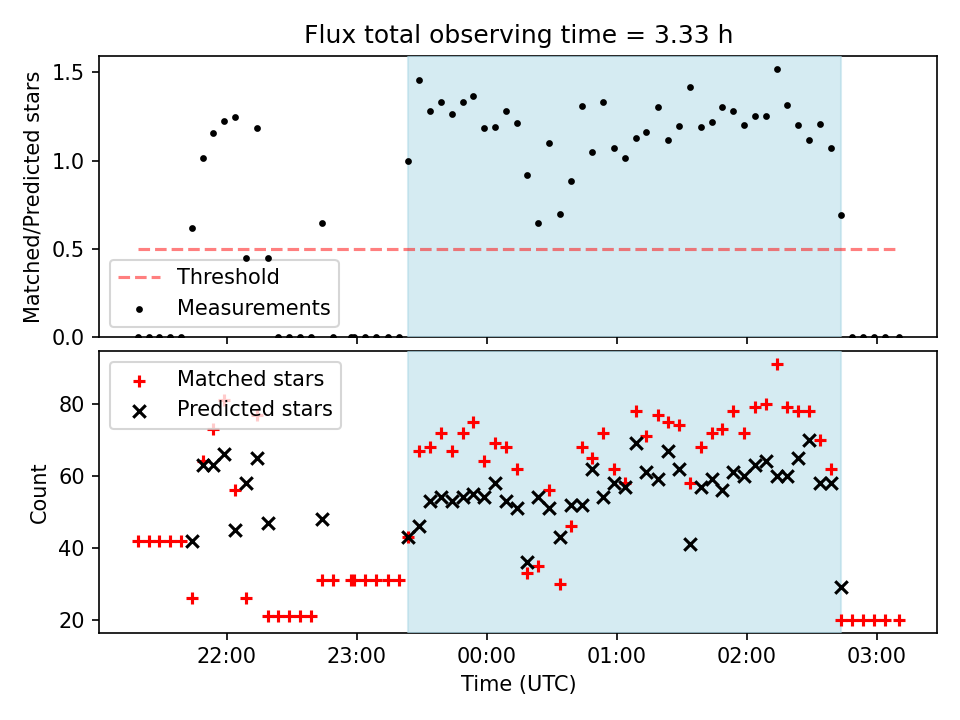 Flux total observing time = 3.33 h

Matched/Predicted stars

1.5
1.0
0.5
0.0

Threshold
Measurements

Matched stars
Predicted stars

Count

80
60
40
20

22:00
23:00
00:00
01:00
02:00
03:00

Time (UTC)